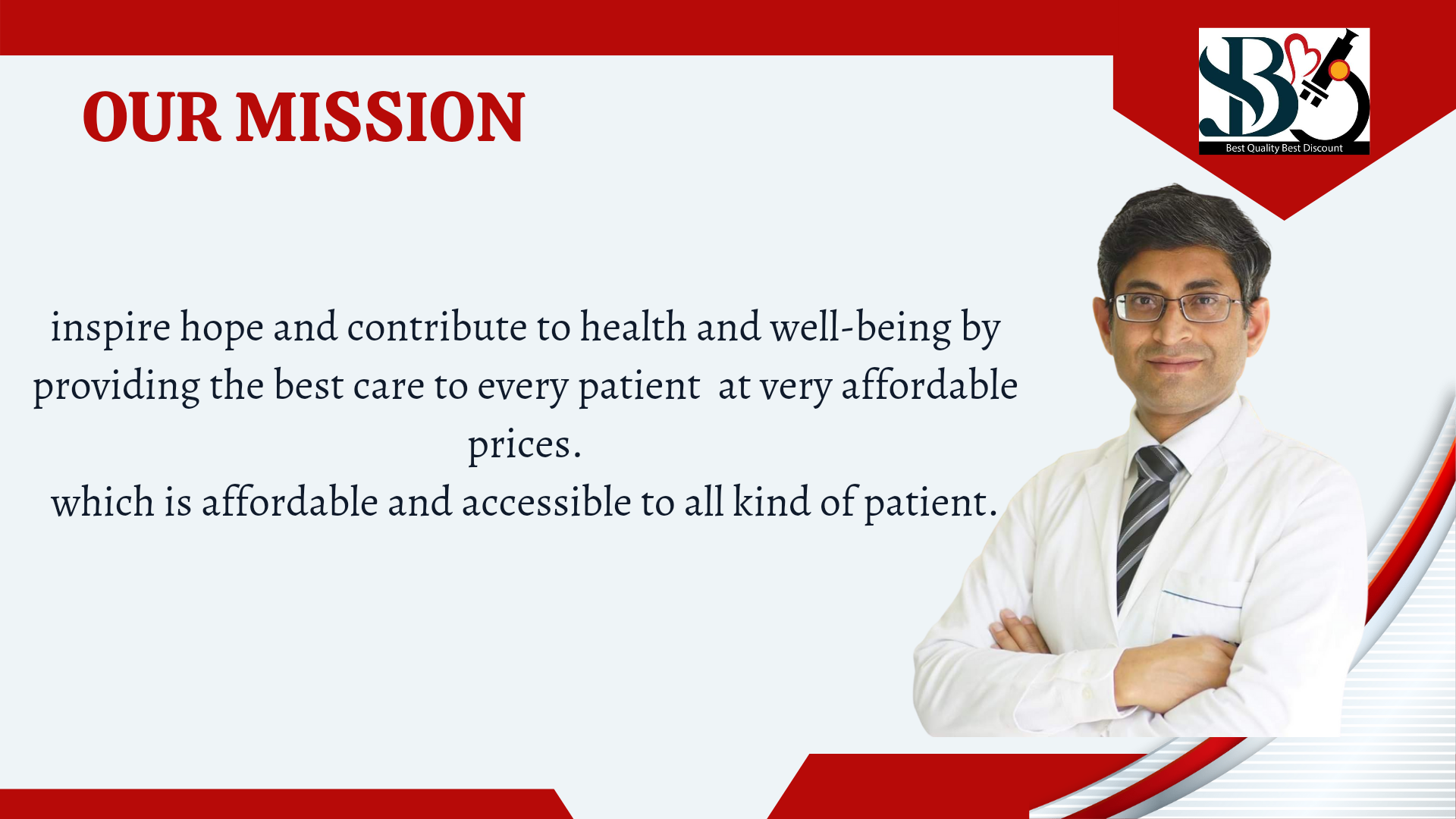 OUR MISSION

SB

Best Quality Best Discount

inspire hope and contribute to health and well-being by providing the best care to every patient at very affordable prices.
which is affordable and accessible to all kind of patient.